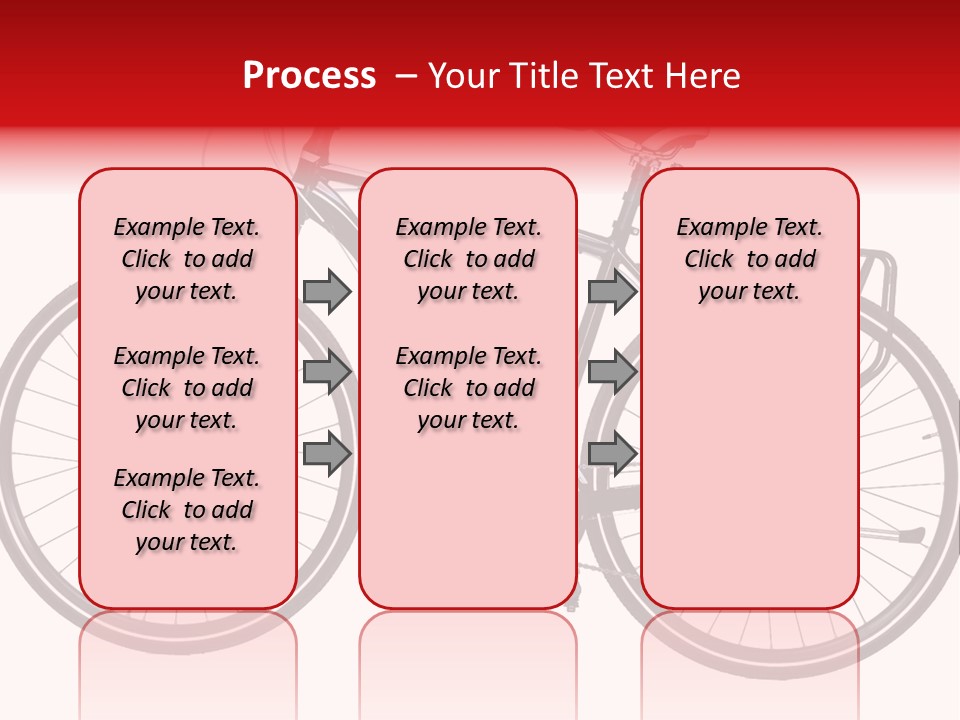 Process – Your Title Text Here

Example Text. Click to add your text.

Example Text. Click to add your text.

Example Text. Click to add your text.

Example Text. Click to add your text.

Example Text. Click to add your text.

Example Text. Click to add your text.